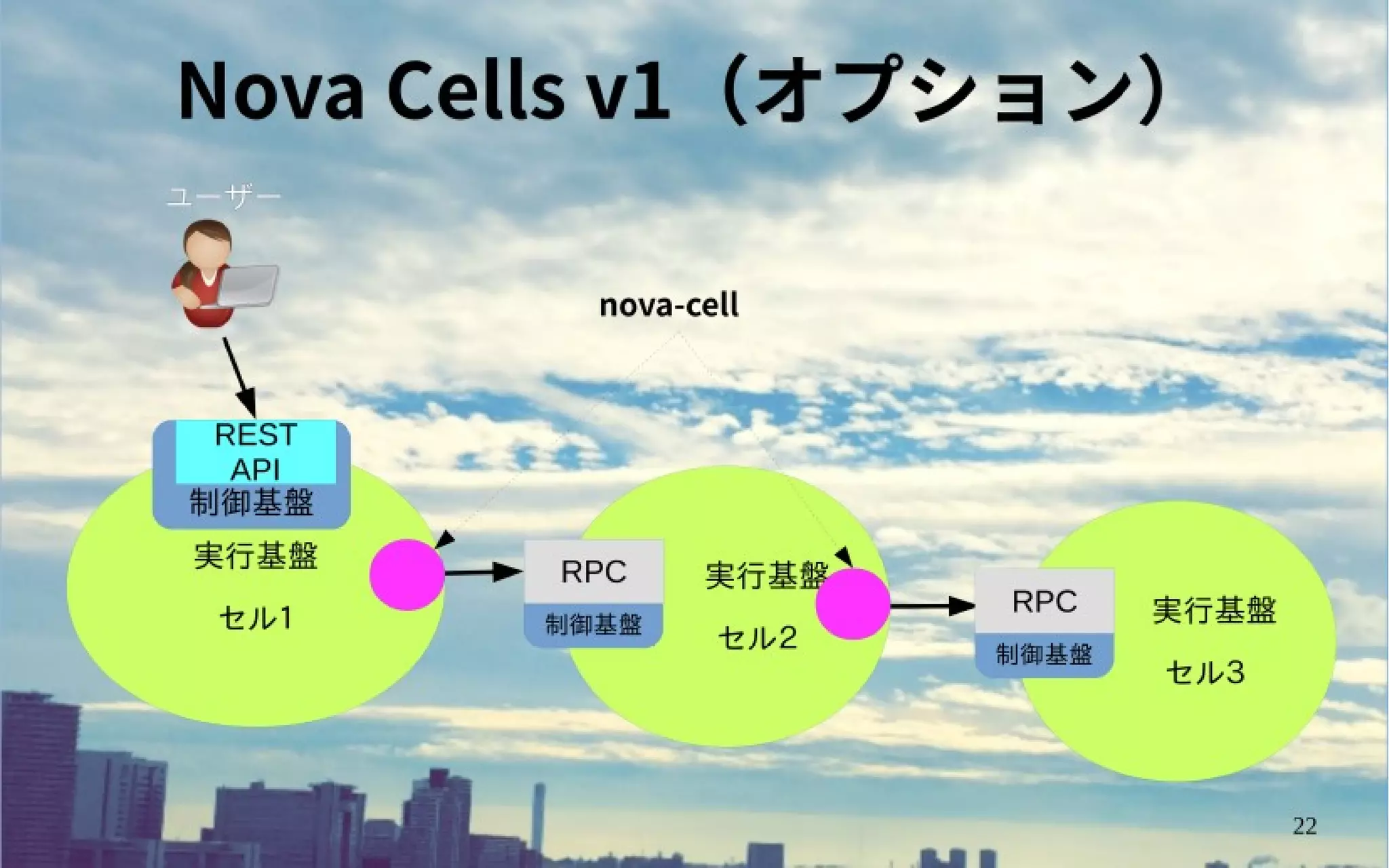 Nova Cells v1（オプション）

ユーザー

nova-cell

REST API

制御基盤

実行基盤

セル1

RPC

制御基盤

実行基盤

セル2

RPC

制御基盤

実行基盤

セル3

22